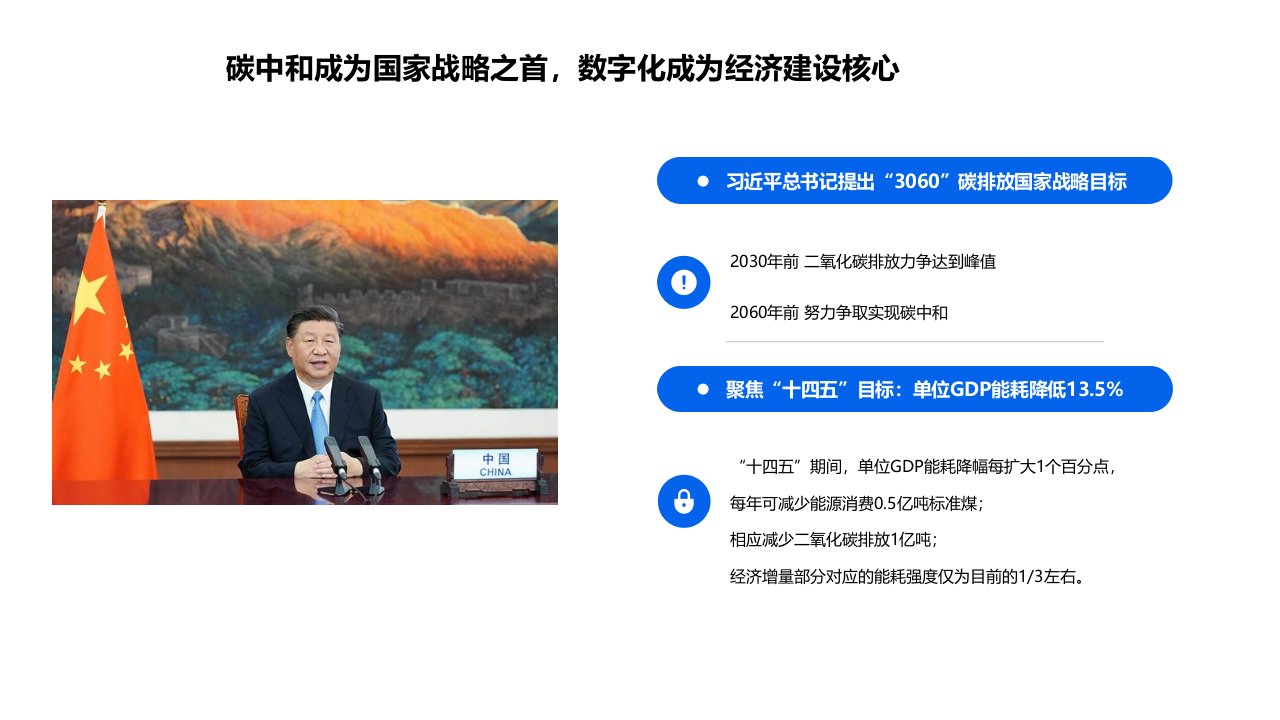 碳中和成为国家战略之首，数字化成为经济建设核心

中国
CHINA

习近平总书记提出“3060”碳排放国家战略目标

2030年前 二氧化碳排放力争达到峰值

2060年前 努力争取实现碳中和

聚焦“十四五”目标：单位GDP能耗降低13.5%

“十四五”期间，单位GDP能耗降幅每扩大1个百分点，

每年可减少能源消费0.5亿吨标准煤；

相应减少二氧化碳排放1亿吨；

经济增量部分对应的能耗强度仅为目前的1/3左右。